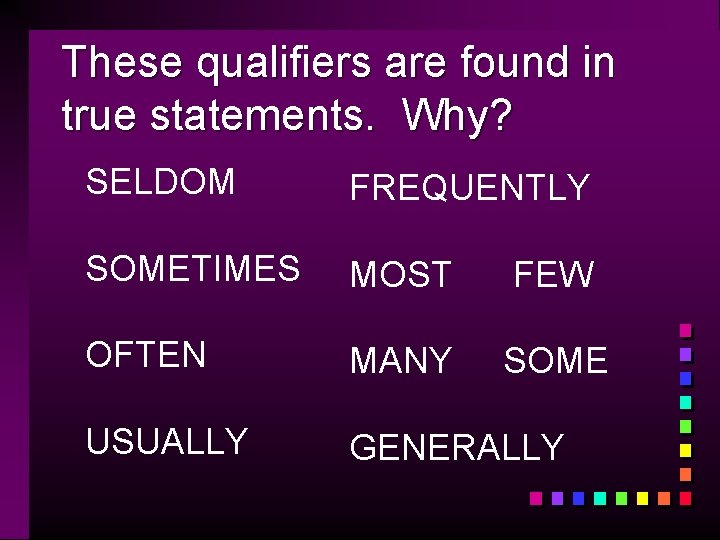 These qualifiers are found in true statements. Why?

SELDOM

SOMETIMES

OFTEN

USUALLY

FREQUENTLY

MOST FEW

MANY SOME

GENERALLY